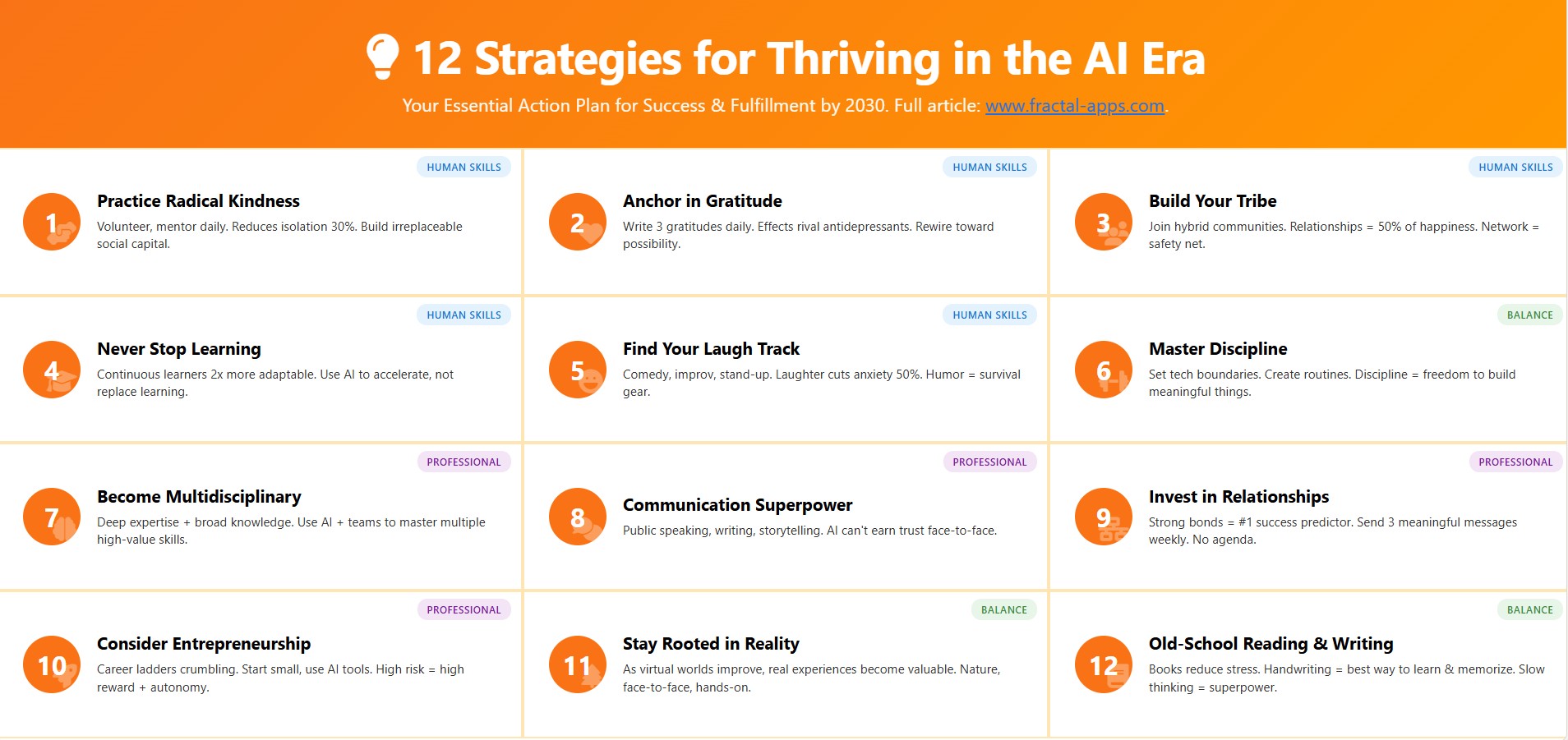 12 Strategies for Thriving in the AI Era

Your Essential Action Plan for Success & Fulfillment by 2030. Full article: www.fractal-apps.com.

HUMAN SKILLS
1
Practice Radical Kindness
Volunteer, mentor daily. Reduces isolation 30%. Build irreplaceable social capital.

HUMAN SKILLS
2
Anchor in Gratitude
Write 3 gratitudes daily. Effects rival antidepressants. Rewire toward possibility.

HUMAN SKILLS
3
Build Your Tribe
Join hybrid communities. Relationships = 50% of happiness. Network = safety net.

HUMAN SKILLS
4
Never Stop Learning
Continuous learners 2x more adaptable. Use AI to accelerate, not replace learning.

HUMAN SKILLS
5
Find Your Laugh Track
Comedy, improv, stand-up. Laughter cuts anxiety 50%. Humor = survival gear.

BALANCE
6
Master Discipline
Set tech boundaries. Create routines. Discipline = freedom to build meaningful things.

PROFESSIONAL
7
Become Multidisciplinary
Deep expertise + broad knowledge. Use AI + teams to master multiple high-value skills.

PROFESSIONAL
8
Communication Superpower
Public speaking, writing, storytelling. AI can't earn trust face-to-face.

PROFESSIONAL
9
Invest in Relationships
Strong bonds = #1 success predictor. Send 3 meaningful messages weekly. No agenda.

PROFESSIONAL
10
Consider Entrepreneurship
Career ladders crumbling. Start small, use AI tools. High risk = high reward + autonomy.

BALANCE
11
Stay Rooted in Reality
As virtual worlds improve, real experiences become valuable. Nature, face-to-face, hands-on.

BALANCE
12
Old-School Reading & Writing
Books reduce stress. Handwriting = best way to learn & memorize. Slow thinking = superpower.